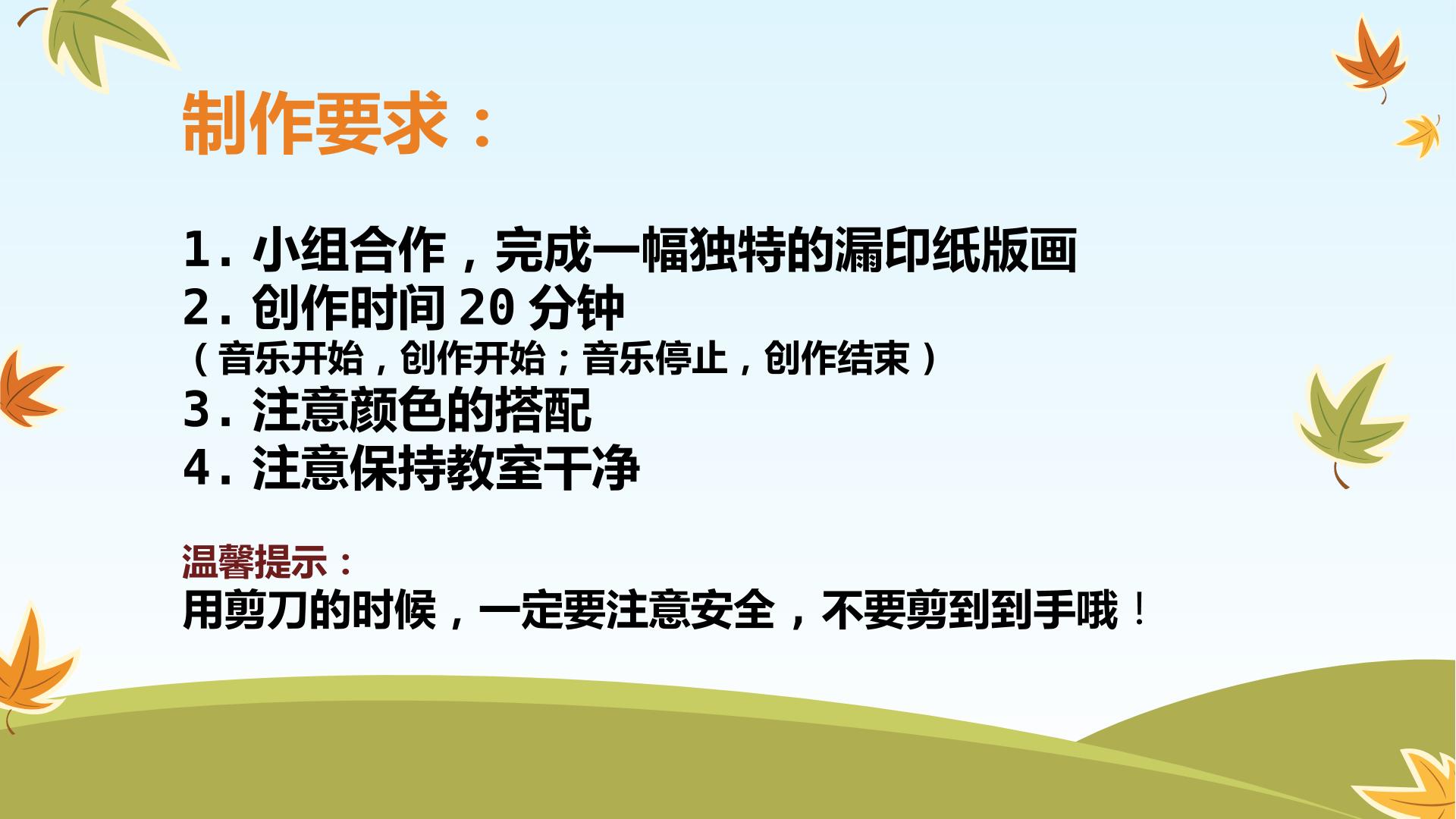 制作要求：

1. 小组合作，完成一幅独特的漏印纸版画
2. 创作时间 20 分钟
（音乐开始，创作开始；音乐停止，创作结束）
3. 注意颜色的搭配
4. 注意保持教室干净

温馨提示：
用剪刀的时候，一定要注意安全，不要剪到到手哦！